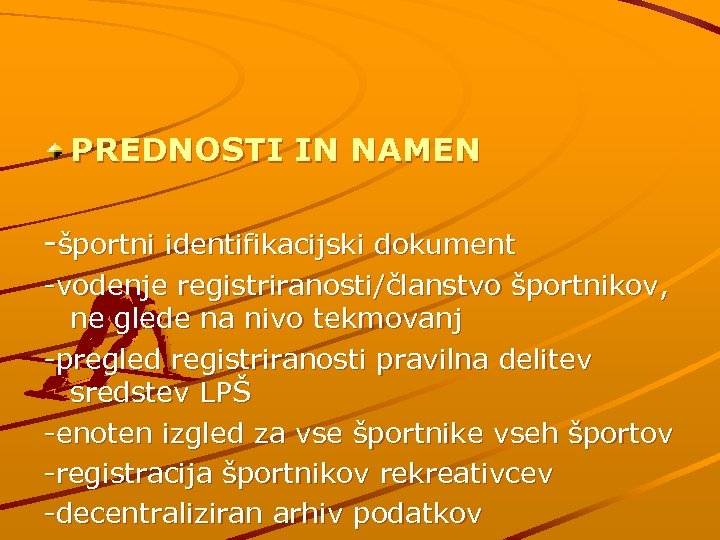 PREDNOSTI IN NAMEN

-športni identifikacijski dokument
-vodenje registriranosti/članstvo športnikov, ne glede na nivo tekmovanj
-pregled registriranosti pravilna delitev sredstev LPŠ
-enoten izgled za vse športnike vseh športov
-registracija športnikov rekreativcev
-decentraliziran arhiv podatkov